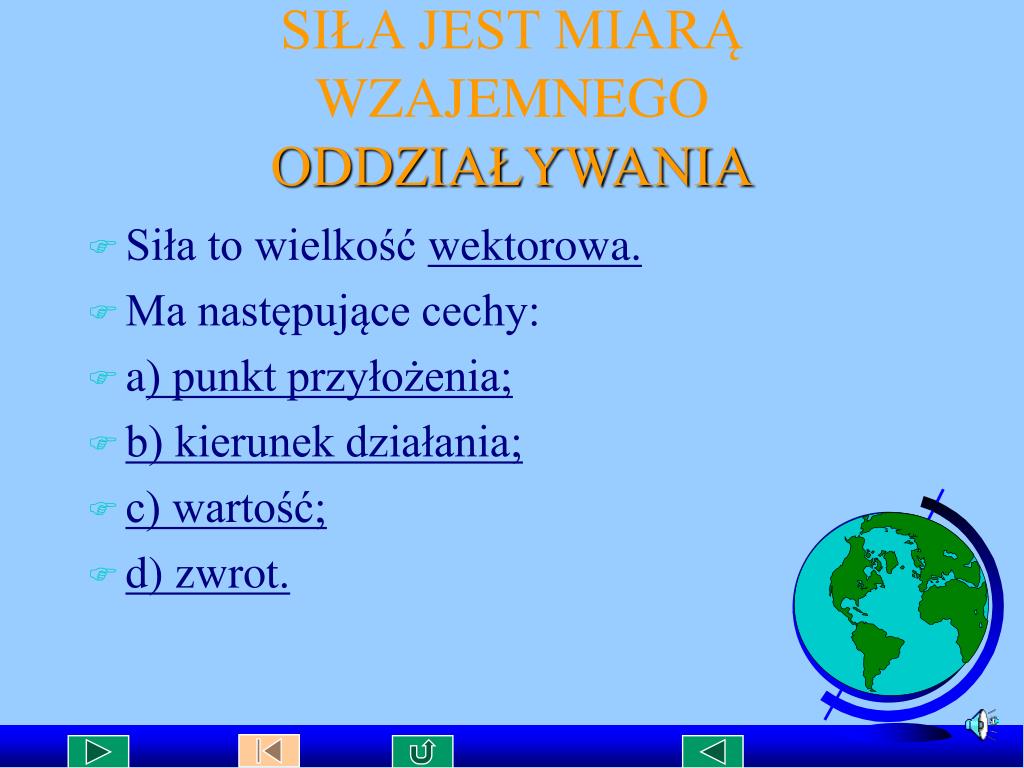 SIŁA JEST MIARĄ WZAJEMNEGO ODDZIAŁYWANIA

Siła to wielkość wektorowa.

Ma następujące cechy:

a) punkt przyłożenia;

b) kierunek działania;

c) wartość;

d) zwrot.